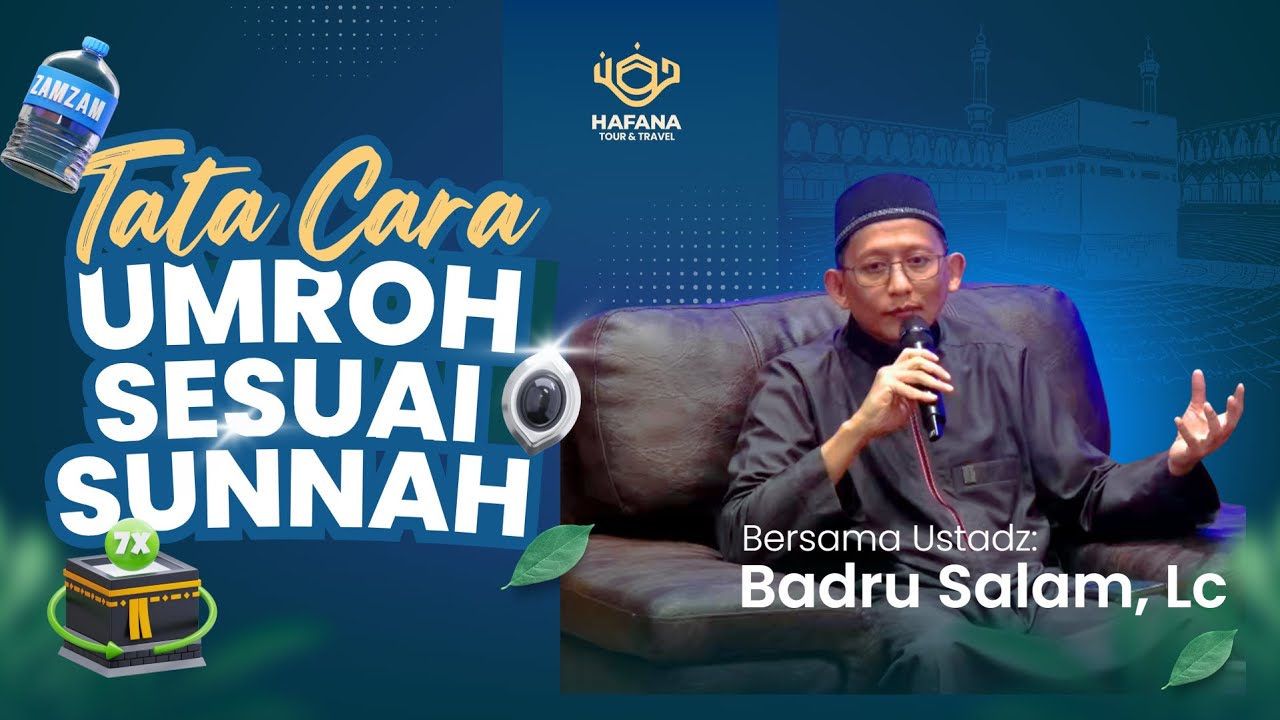 ZAMZAM

HAFANA
TOUR & TRAVEL

Tata Cara
UMROH
SESUAI
SUNNAH

7X

Bersama Ustadz:
Badru Salam, Lc